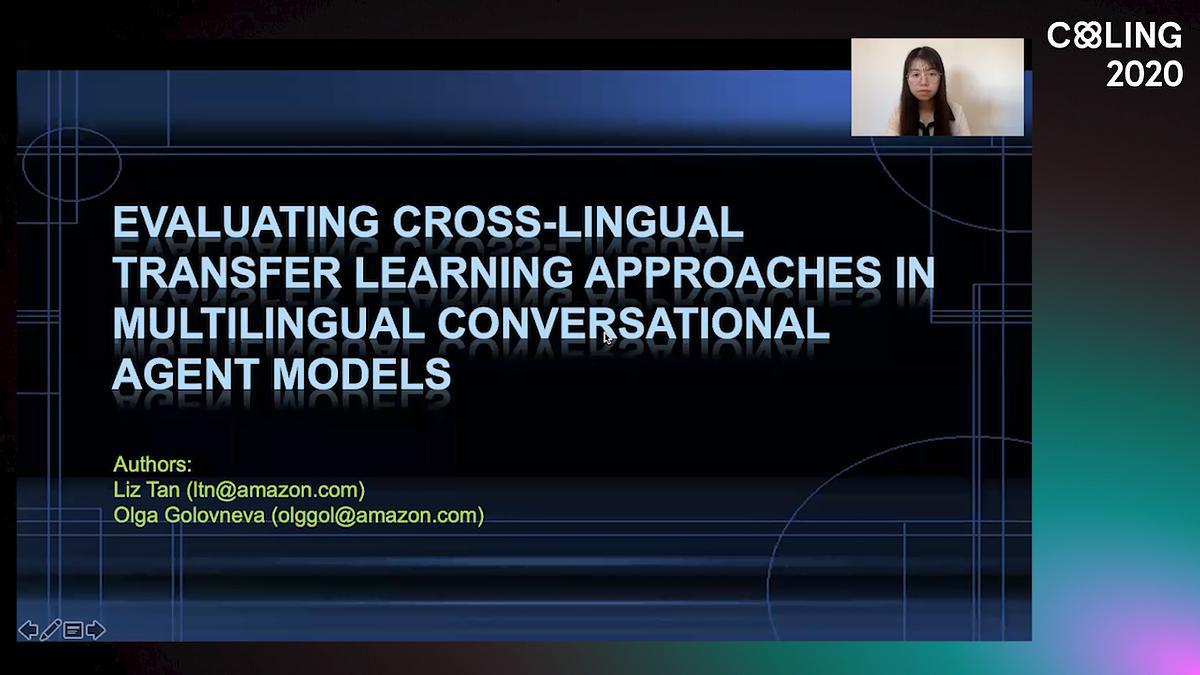 COLING 2020

EVALUATING CROSS-LINGUAL TRANSFER LEARNING APPROACHES IN MULTILINGUAL CONVERSATIONAL AGENT MODELS

Authors:
Liz Tan (ltn@amazon.com)
Olga Golovneva (olggol@amazon.com)